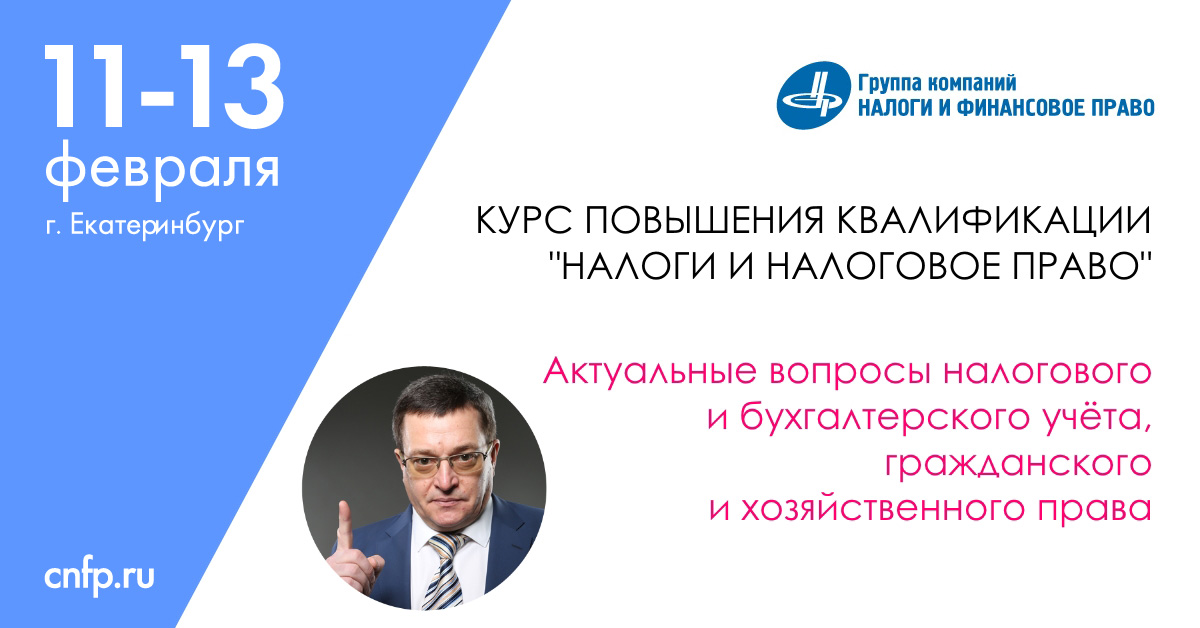 11-13
февраля
г. Екатеринбург

Группа компаний
НАЛОГИ И ФИНАНСОВОЕ ПРАВО

КУРС ПОВЫШЕНИЯ КВАЛИФИКАЦИИ
"НАЛОГИ И НАЛОГОВОЕ ПРАВО"

Актуальные вопросы налогового и бухгалтерского учёта, гражданского и хозяйственного права

cnfp.ru